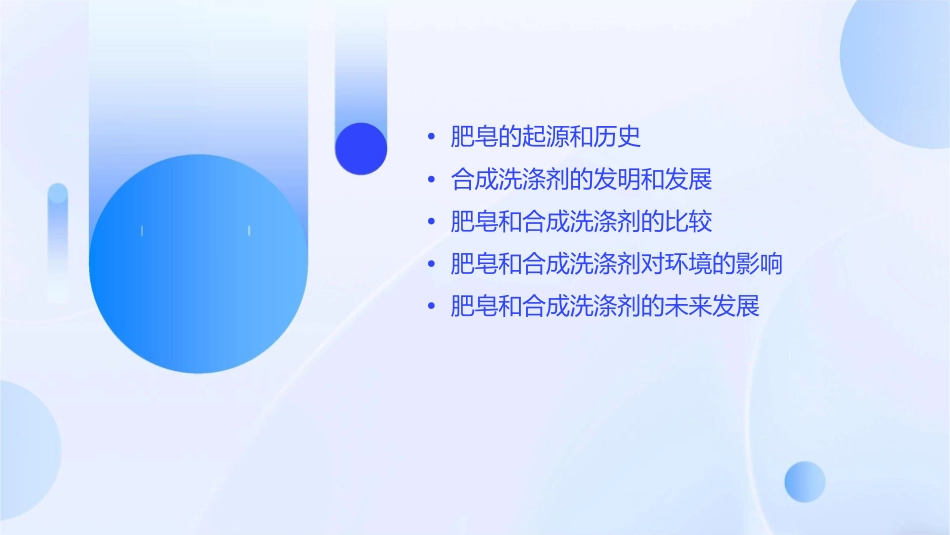 • 肥皂的起源和历史
• 合成洗涤剂的发明和发展
• 肥皂和合成洗涤剂的比较
• 肥皂和合成洗涤剂对环境的影响
• 肥皂和合成洗涤剂的未来发展